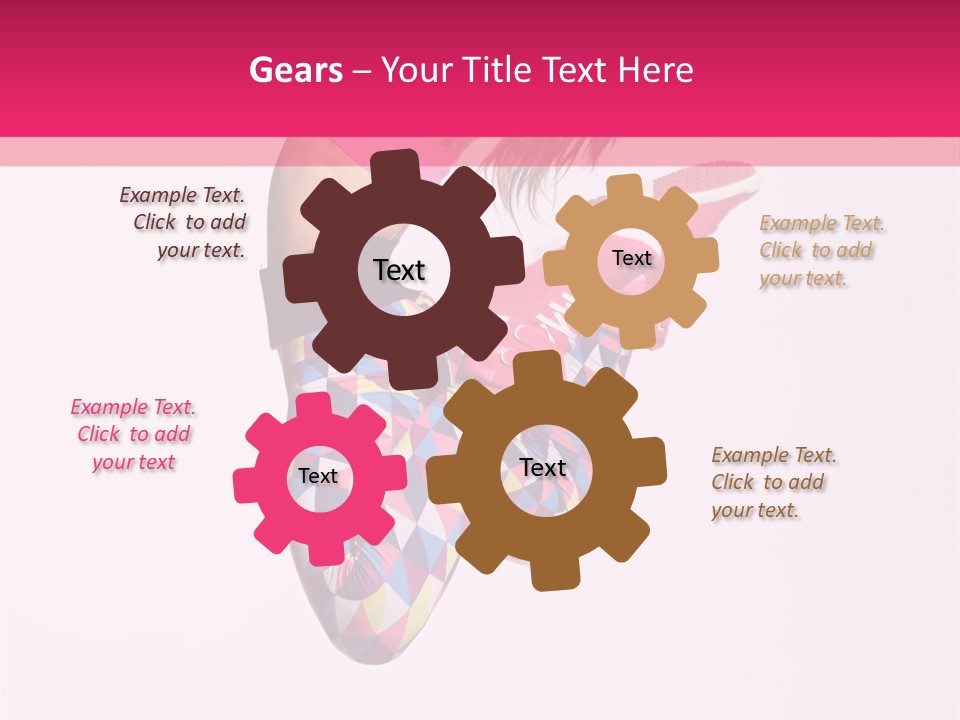 Gears – Your Title Text Here

Example Text. Click to add your text.

Text

Text

Example Text. Click to add your text.

Example Text. Click to add your text

Text

Text

Example Text. Click to add your text.